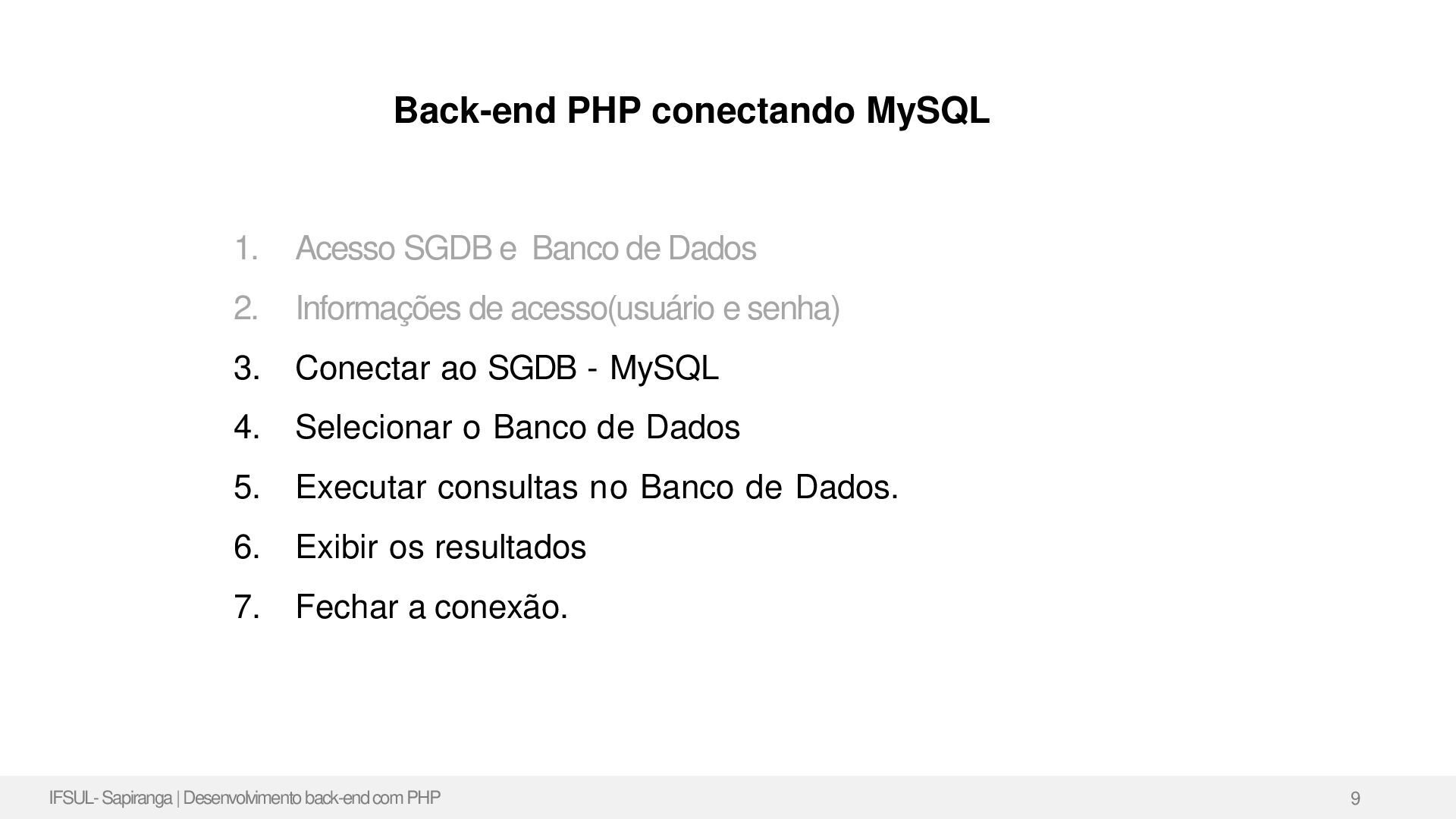 Back-end PHP conectando MySQL

1. Acesso SGDB e Banco de Dados
2. Informações de acesso(usuário e senha)
3. Conectar ao SGDB - MySQL
4. Selecionar o Banco de Dados
5. Executar consultas no Banco de Dados.
6. Exibir os resultados
7. Fechar a conexão.

IFSUL- Sapiranga | Desenvolvimento back-end com PHP

9